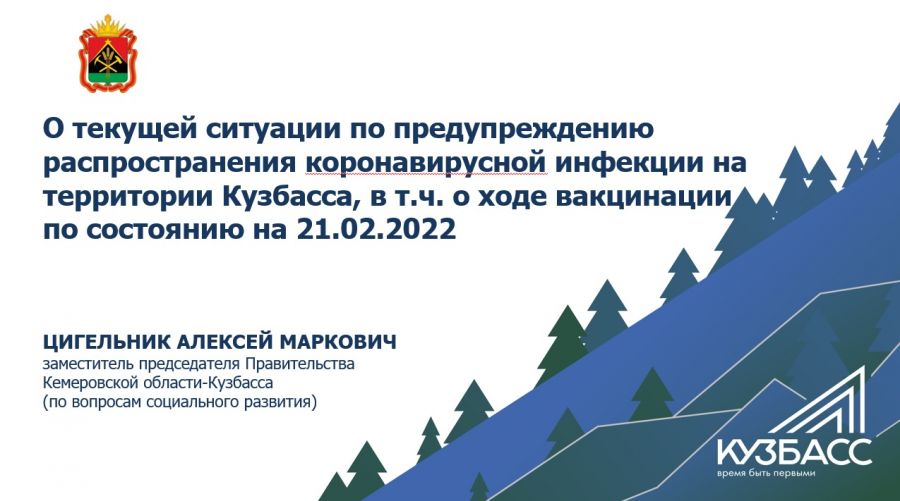 О текущей ситуации по предупреждению распространения коронавирусной инфекции на территории Кузбасса, в т.ч. о ходе вакцинации по состоянию на 21.02.2022

ЦИГЕЛЬНИК АЛЕКСЕЙ МАРКОВИЧ
заместитель председателя Правительства Кемеровской области-Кузбасса (по вопросам социального развития)

КУЗБАСС
время быть первыми